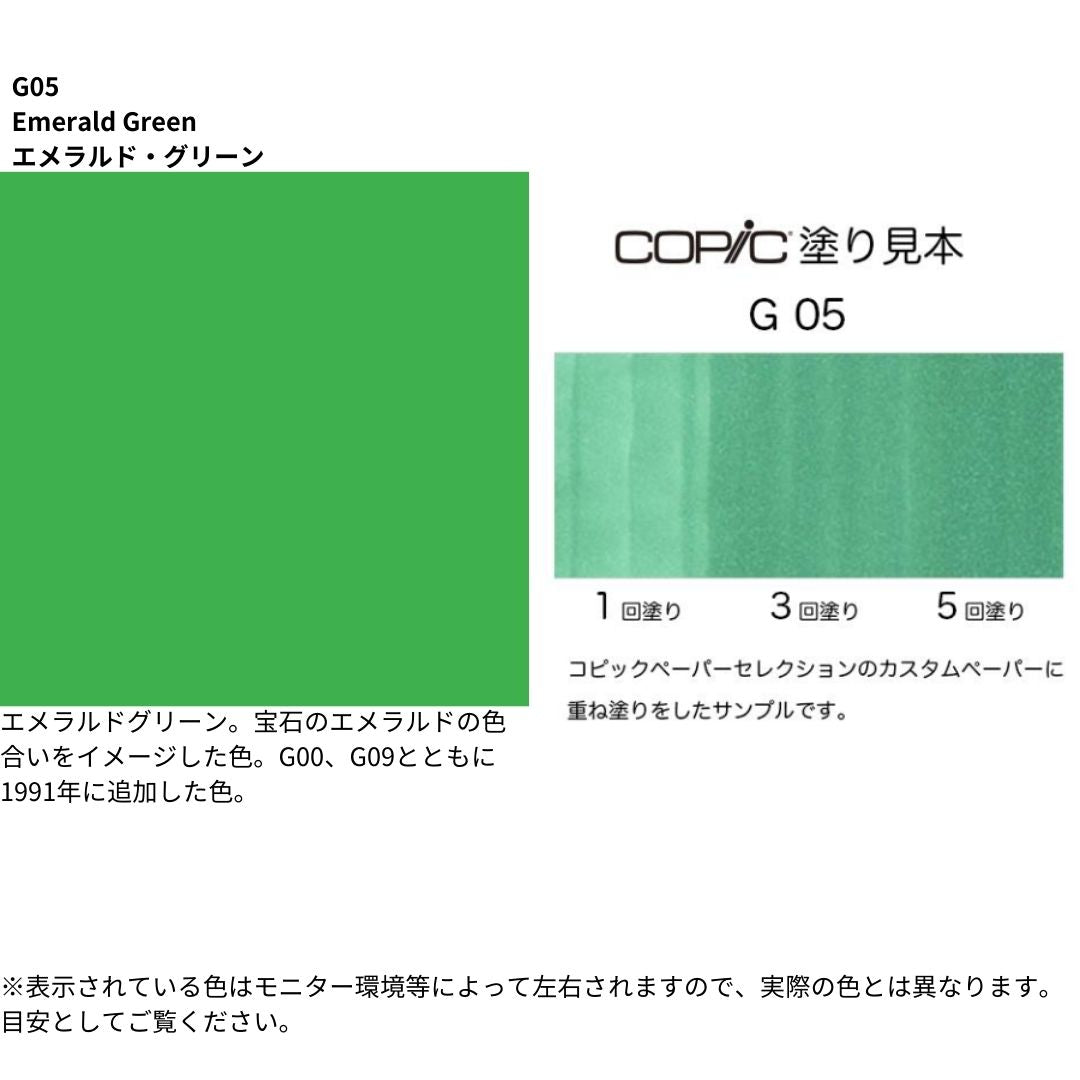 G05
Emerald Green
エメラルド・グリーン

エメラルドグリーン。宝石のエメラルドの色合いをイメージした色。G00、G09とともに1991年に追加した色。

COPIC 塗り見本
G 05

1 回塗り 3 回塗り 5 回塗り

コピックペーパーセレクションのカスタムペーパーに重ね塗りをしたサンプルです。

※表示されている色はモニター環境等によって左右されますので、実際の色とは異なります。目安としてご覧ください。